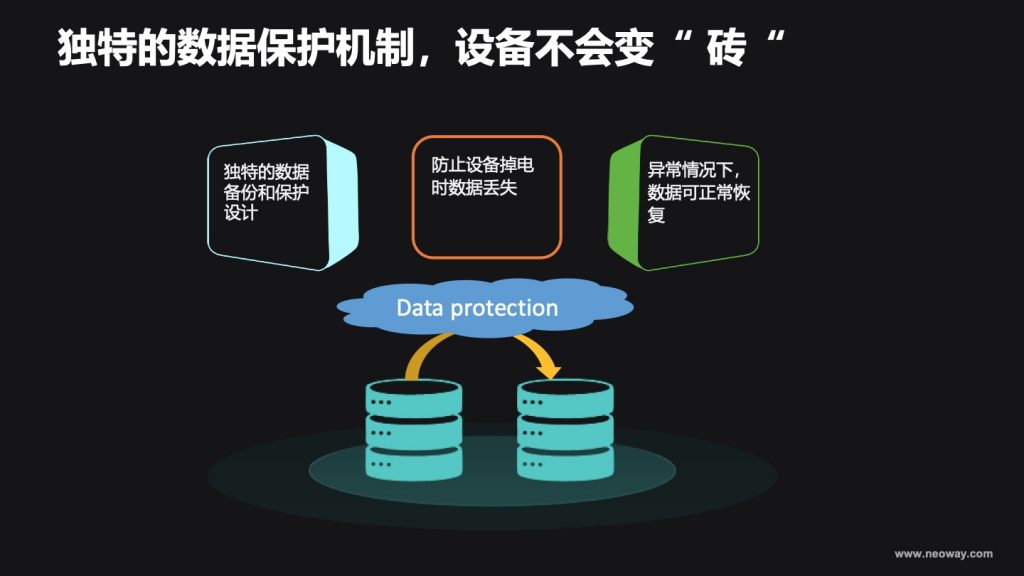 独特的数据保护机制，设备不会变“ 砖 “

独特的数据备份和保护设计

防止设备掉电时数据丢失

异常情况下，数据可正常恢复

Data protection

www.neoway.com